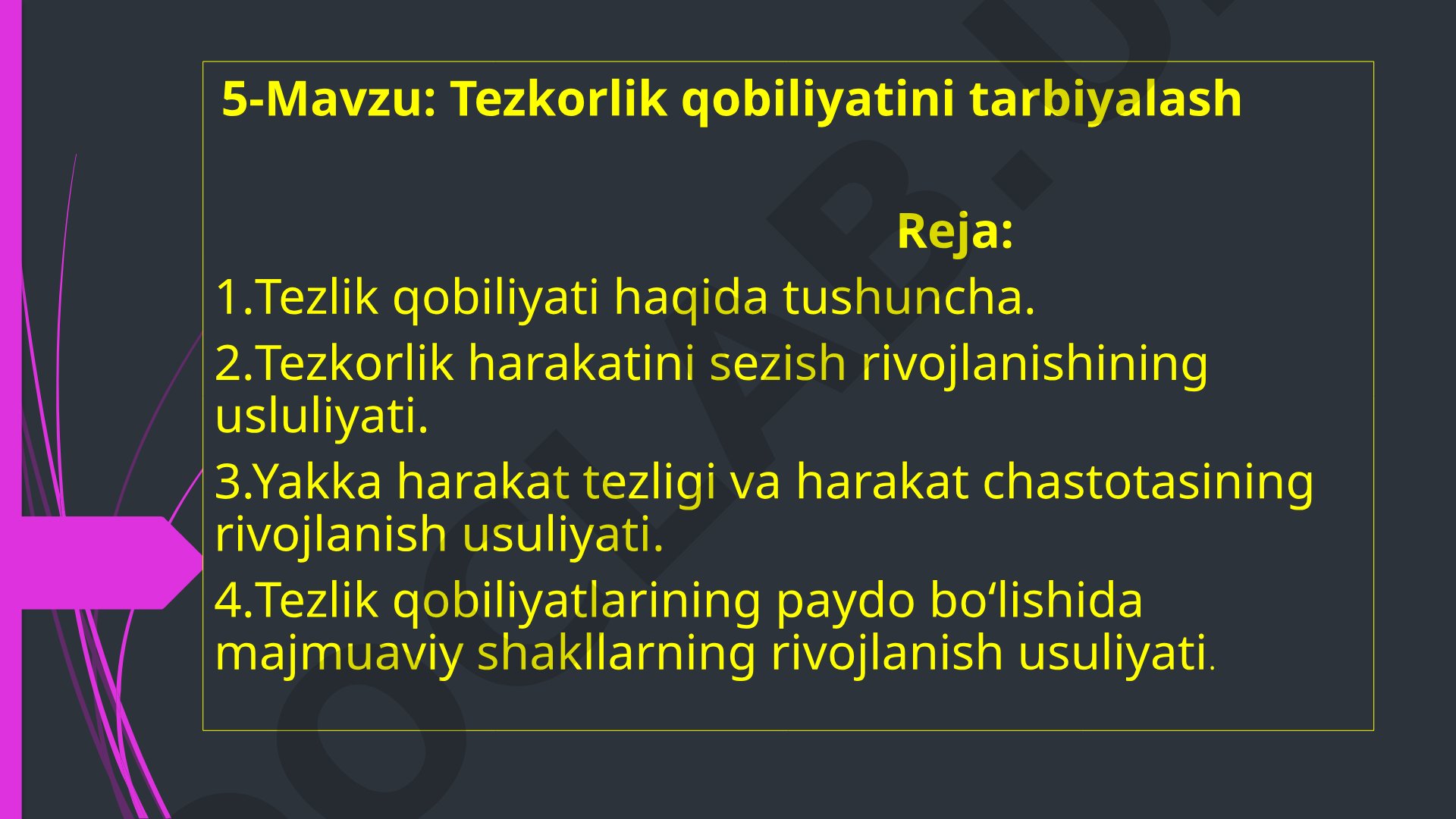 5-Mavzu: Tezkorlik qobiliyatini tarbiyalash

Reja:

1.Tezlik qobiliyati haqida tushuncha.

2.Tezkorlik harakatini sezish rivojlanishining usluliyati.

3.Yakka harakat tezligi va harakat chastotasining rivojlanish usuliyati.

4.Tezlik qobiliyatlarining paydo bo‘lishida majmuaviy shakllarning rivojlanish usuliyati.